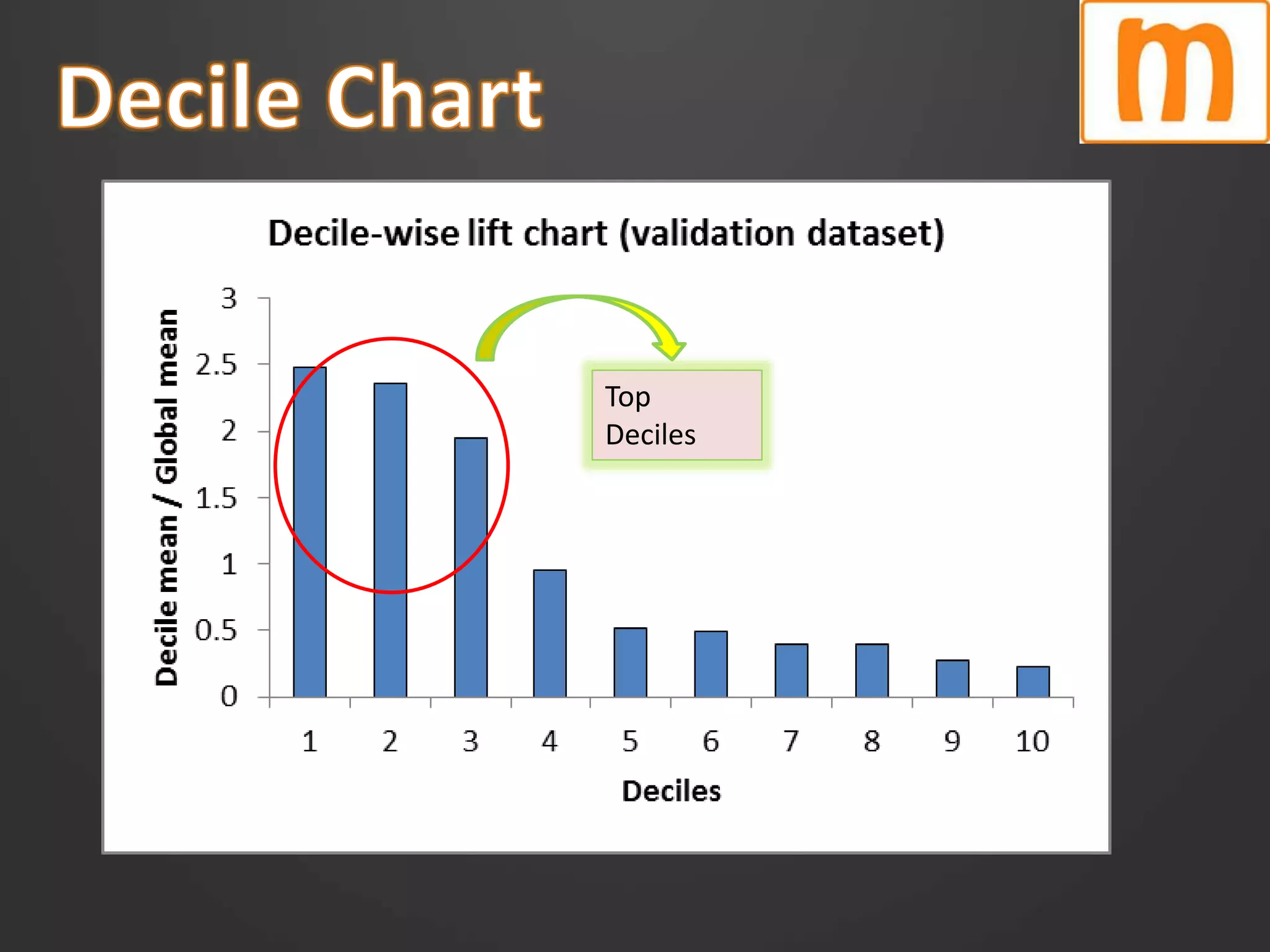 Decile Chart

m

Decile-wise lift chart (validation dataset)

Decile mean / Global mean

3
2.5
2
1.5
1
0.5
0

Top Deciles

1 2 3 4 5 6 7 8 9 10

Deciles